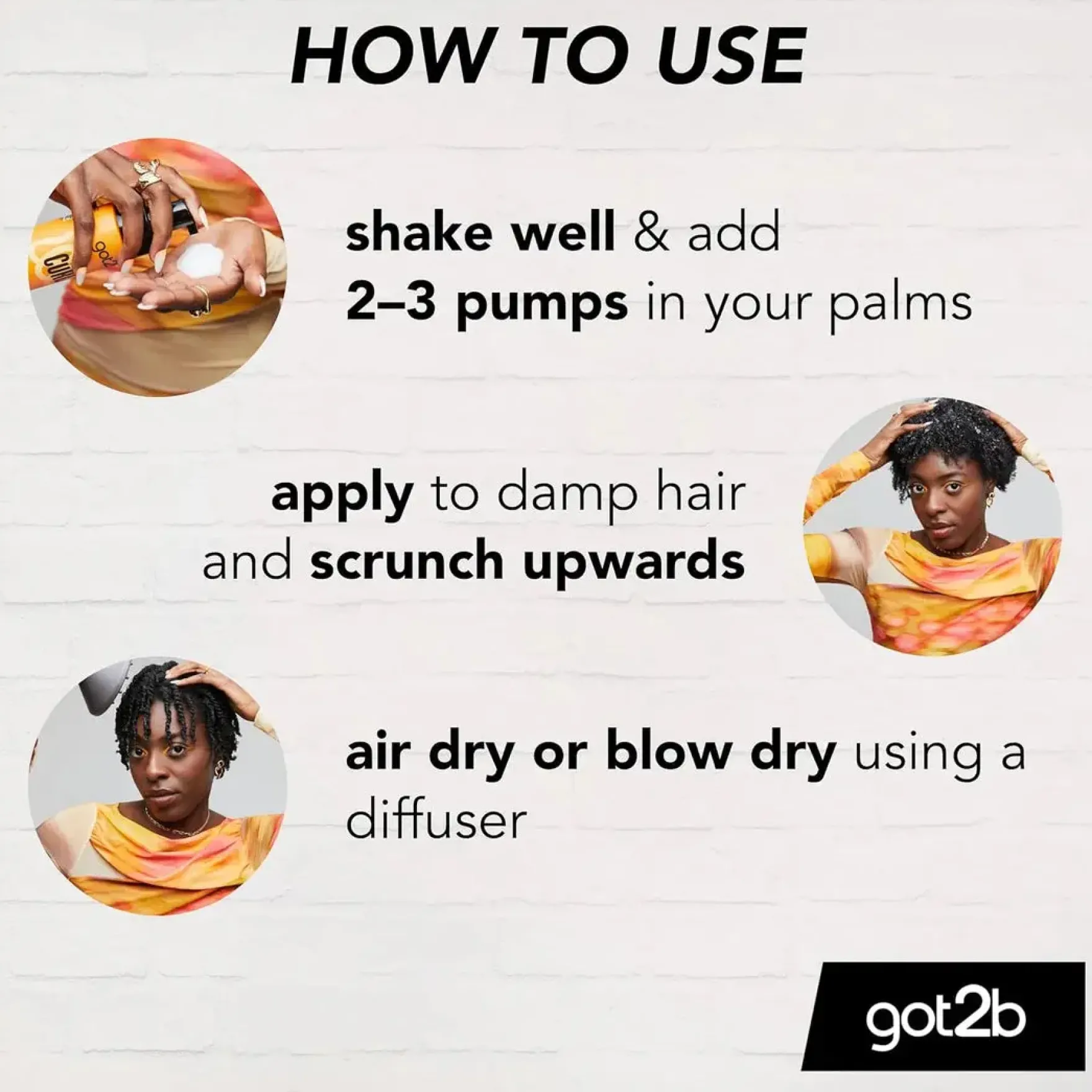 HOW TO USE

shake well & add 2–3 pumps in your palms

apply to damp hair and scrunch upwards

air dry or blow dry using a diffuser

got2b